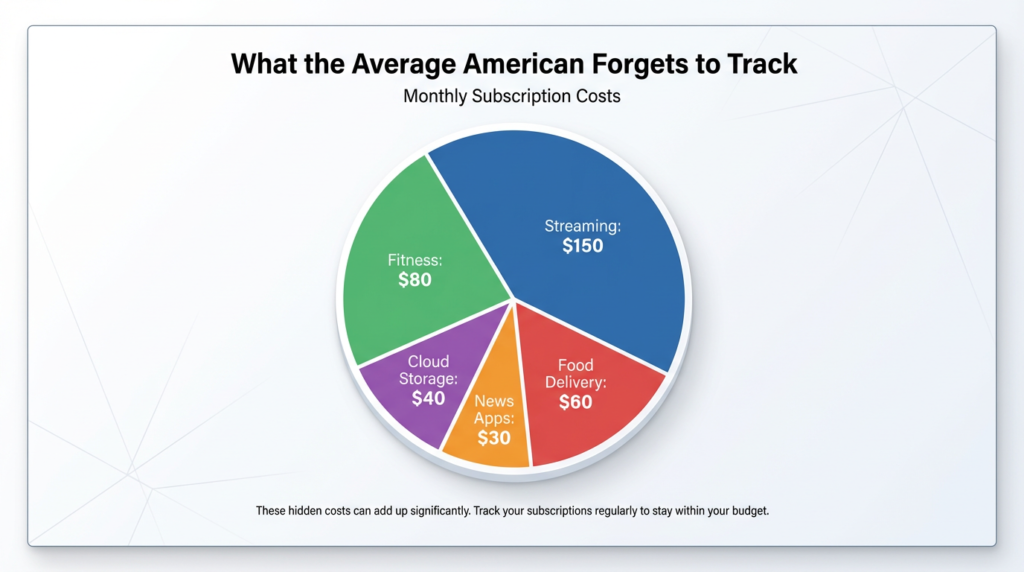 What the Average American Forgets to Track

Monthly Subscription Costs

Streaming:
$150

Fitness:
$80

Cloud Storage:
$40

News Apps:
$30

Food Delivery:
$60

These hidden costs can add up significantly. Track your subscriptions regularly to stay within your budget.